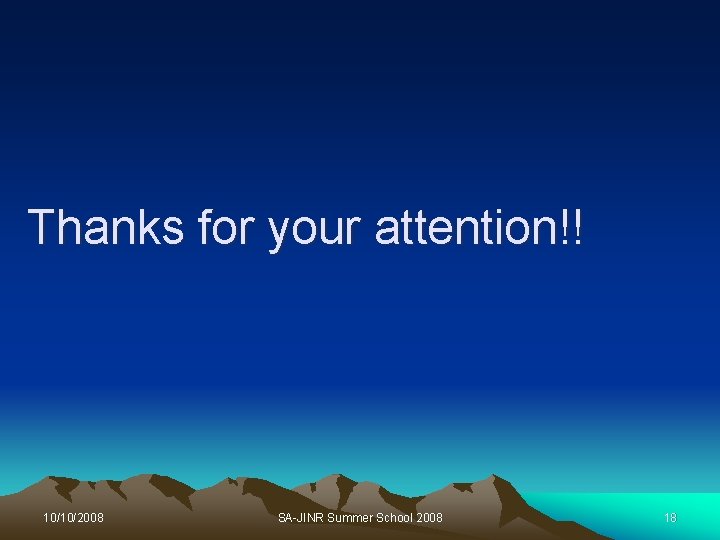 Thanks for your attention!!

10/10/2008

SA-JINR Summer School 2008

18